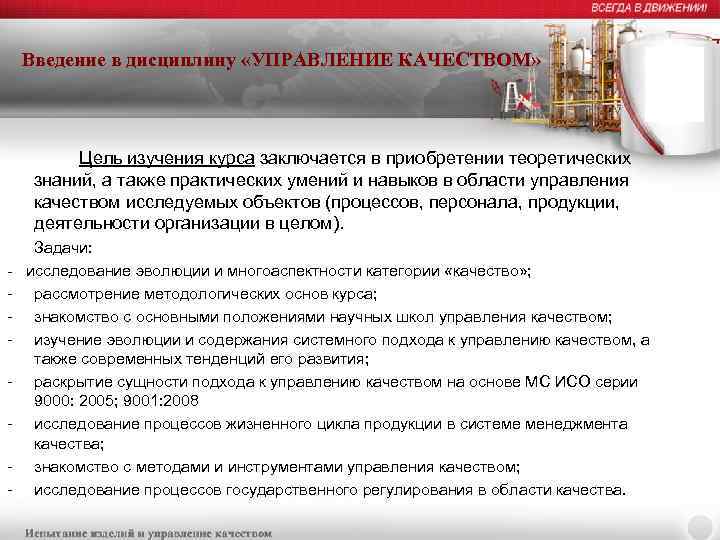 ВСЕГДА В ДВИЖЕНИИ!

Введение в дисциплину «УПРАВЛЕНИЕ КАЧЕСТВОМ»

Цель изучения курса заключается в приобретении теоретических знаний, а также практических умений и навыков в области управления качеством исследуемых объектов (процессов, персонала, продукции, деятельности организации в целом).

Задачи:

- исследование эволюции и многоаспектности категории «качество»;
- рассмотрение методологических основ курса;
- знакомство с основными положениями научных школ управления качеством;
- изучение эволюции и содержания системного подхода к управлению качеством, а также современных тенденций его развития;
- раскрытие сущности подхода к управлению качеством на основе МС ИСО серии 9000: 2005; 9001:2008
- исследование процессов жизненного цикла продукции в системе менеджмента качества;
- знакомство с методами и инструментами управления качеством;
- исследование процессов государственного регулирования в области качества.

Испытание изделий и управление качеством